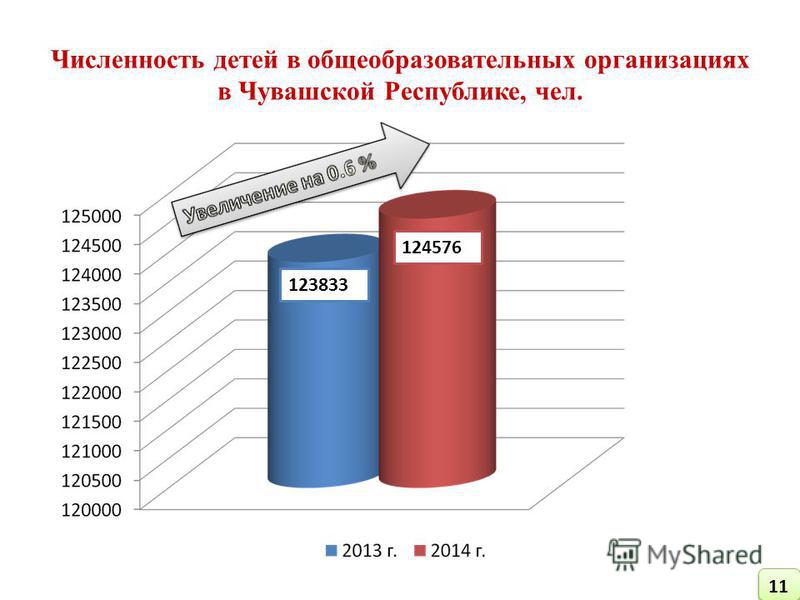 Численность детей в общеобразовательных организациях в Чувашской Республике, чел.

Увеличение на 0.6 %

125000
124500
124000
123500
123000
122500
122000
121500
121000
120500
120000

123833
124576

2013 г. 2014 г.

MyShared

11